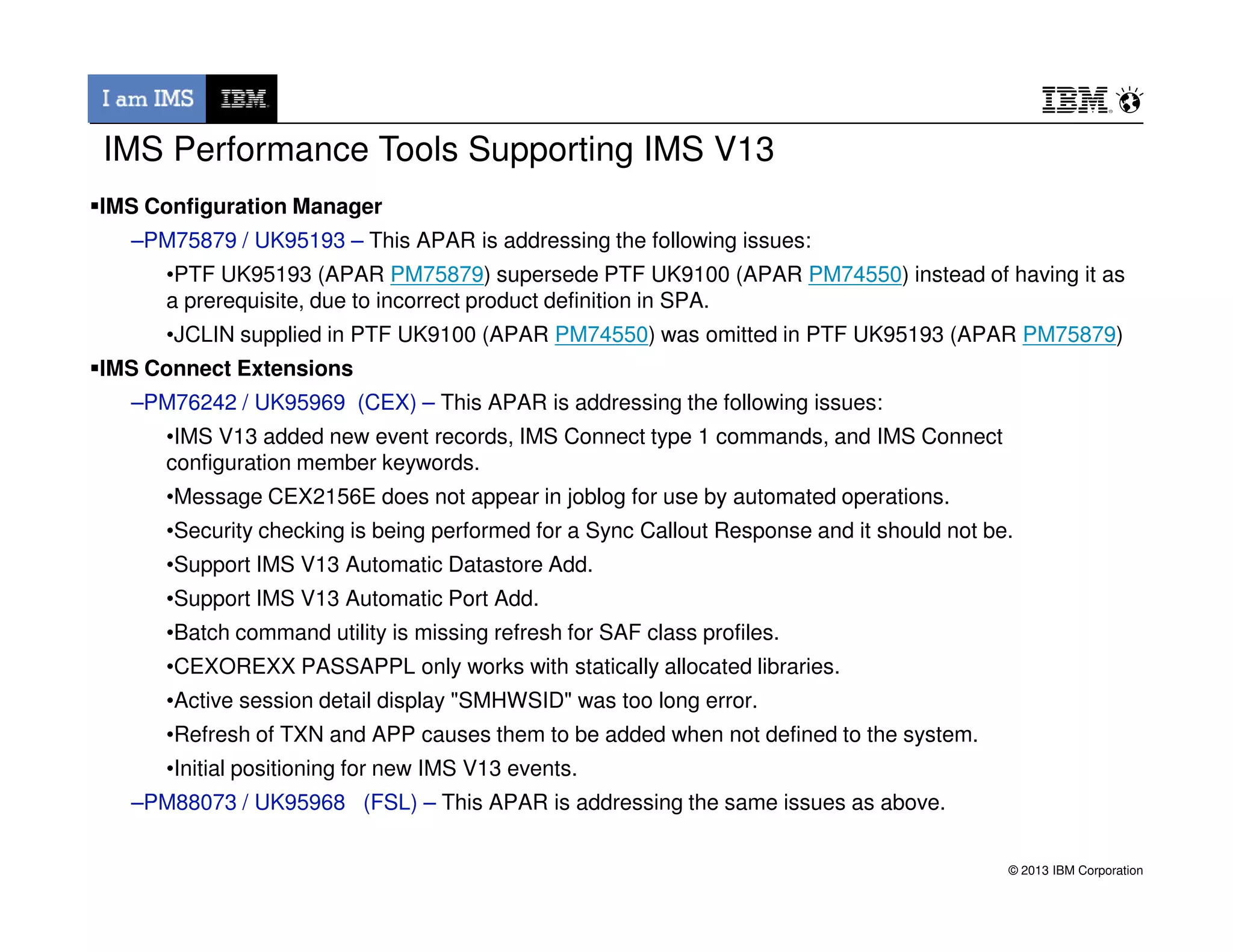 I am IMS IBM

IBM

IMS Performance Tools Supporting IMS V13

▪IMS Configuration Manager

–PM75879 / UK95193 – This APAR is addressing the following issues:

•PTF UK95193 (APAR PM75879) supersede PTF UK9100 (APAR PM74550) instead of having it as a prerequisite, due to incorrect product definition in SPA.

•JCLIN supplied in PTF UK9100 (APAR PM74550) was omitted in PTF UK95193 (APAR PM75879)

▪IMS Connect Extensions

–PM76242 / UK95969 (CEX) – This APAR is addressing the following issues:

•IMS V13 added new event records, IMS Connect type 1 commands, and IMS Connect configuration member keywords.

•Message CEX2156E does not appear in joblog for use by automated operations.

•Security checking is being performed for a Sync Callout Response and it should not be.

•Support IMS V13 Automatic Datastore Add.

•Support IMS V13 Automatic Port Add.

•Batch command utility is missing refresh for SAF class profiles.

•CEXOREXX PASSAPPL only works with statically allocated libraries.

•Active session detail display "SMHWSID" was too long error.

•Refresh of TXN and APP causes them to be added when not defined to the system.

•Initial positioning for new IMS V13 events.

–PM88073 / UK95968 (FSL) – This APAR is addressing the same issues as above.

© 2013 IBM Corporation